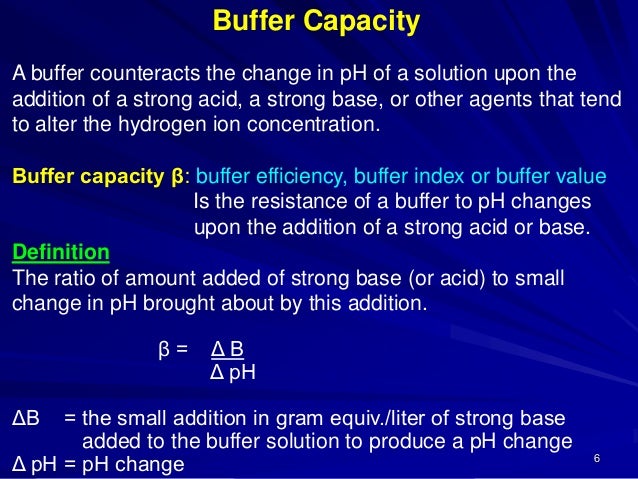 Buffer Capacity

A buffer counteracts the change in pH of a solution upon the addition of a strong acid, a strong base, or other agents that tend to alter the hydrogen ion concentration.

Buffer capacity β: buffer efficiency, buffer index or buffer value
Is the resistance of a buffer to pH changes upon the addition of a strong acid or base.

Definition
The ratio of amount added of strong base (or acid) to small change in pH brought about by this addition.

$\beta = \frac{\Delta B}{\Delta pH}$

ΔB = the small addition in gram equiv./liter of strong base added to the buffer solution to produce a pH change
Δ pH = pH change

6